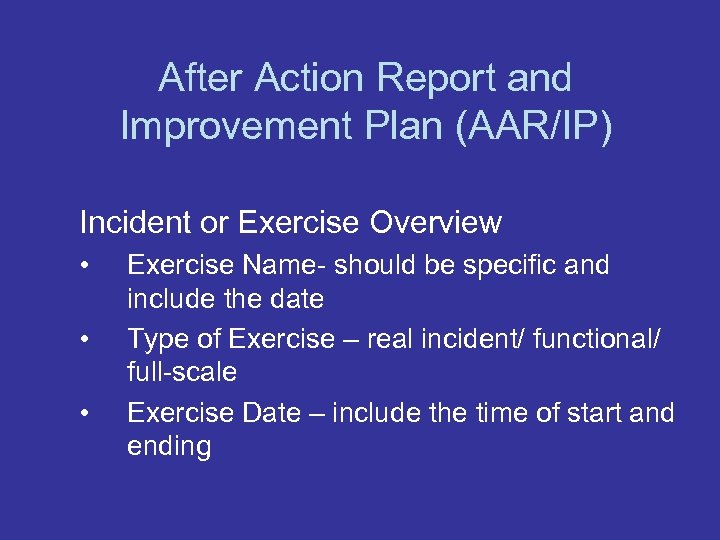 After Action Report and Improvement Plan (AAR/IP)

Incident or Exercise Overview

• Exercise Name- should be specific and include the date
• Type of Exercise – real incident/ functional/ full-scale
• Exercise Date – include the time of start and ending